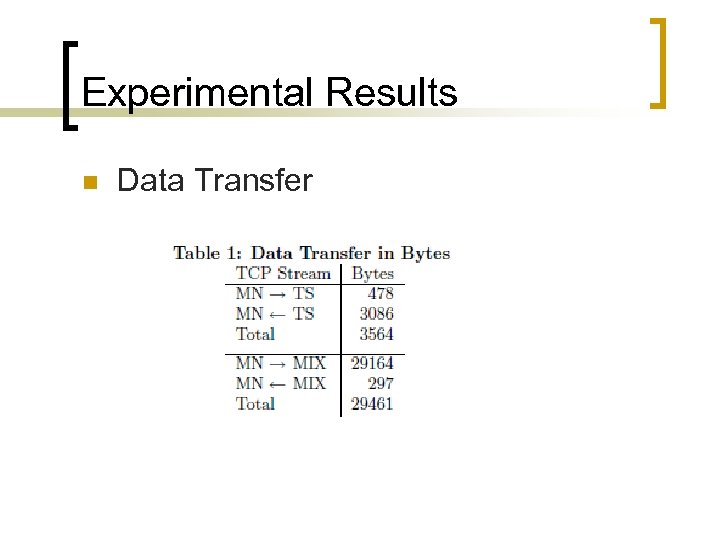 Experimental Results

Data Transfer

Table 1: Data Transfer in Bytes

| TCP Stream | Bytes |
|---|---|
| MN $\rightarrow$ TS | 478 |
| MN $\leftarrow$ TS | 3086 |
| Total | 3564 |
| MN $\rightarrow$ MIX | 29164 |
| MN $\leftarrow$ MIX | 297 |
| Total | 29461 |